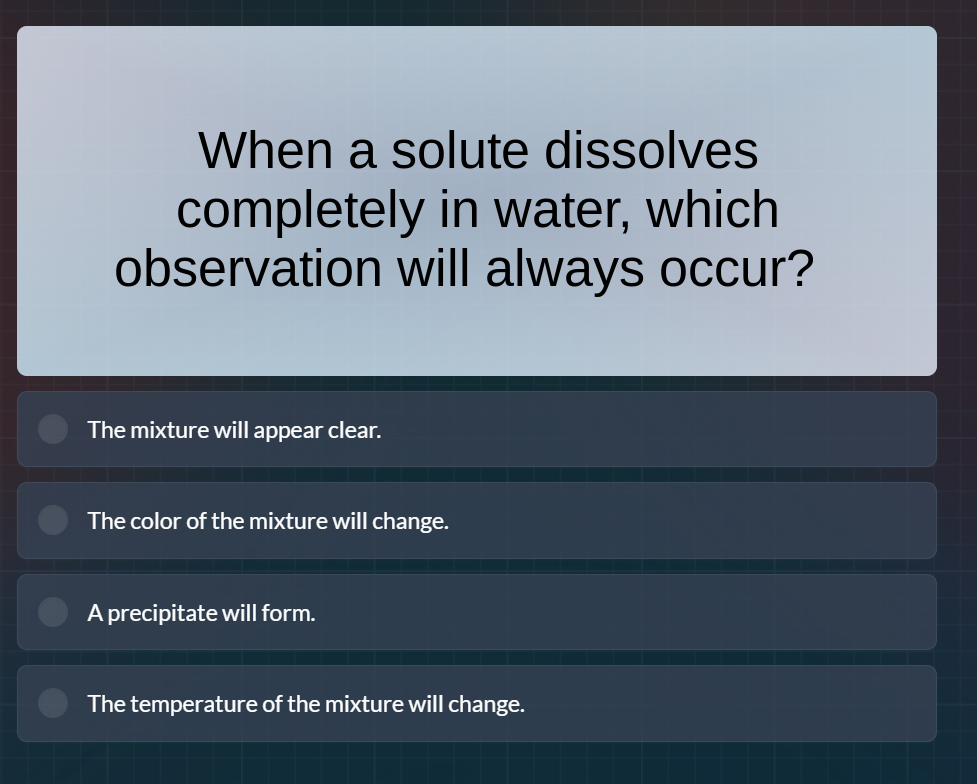 When a solute dissolves completely in water, which observation will always occur?

The mixture will appear clear.

The color of the mixture will change.

A precipitate will form.

The temperature of the mixture will change.